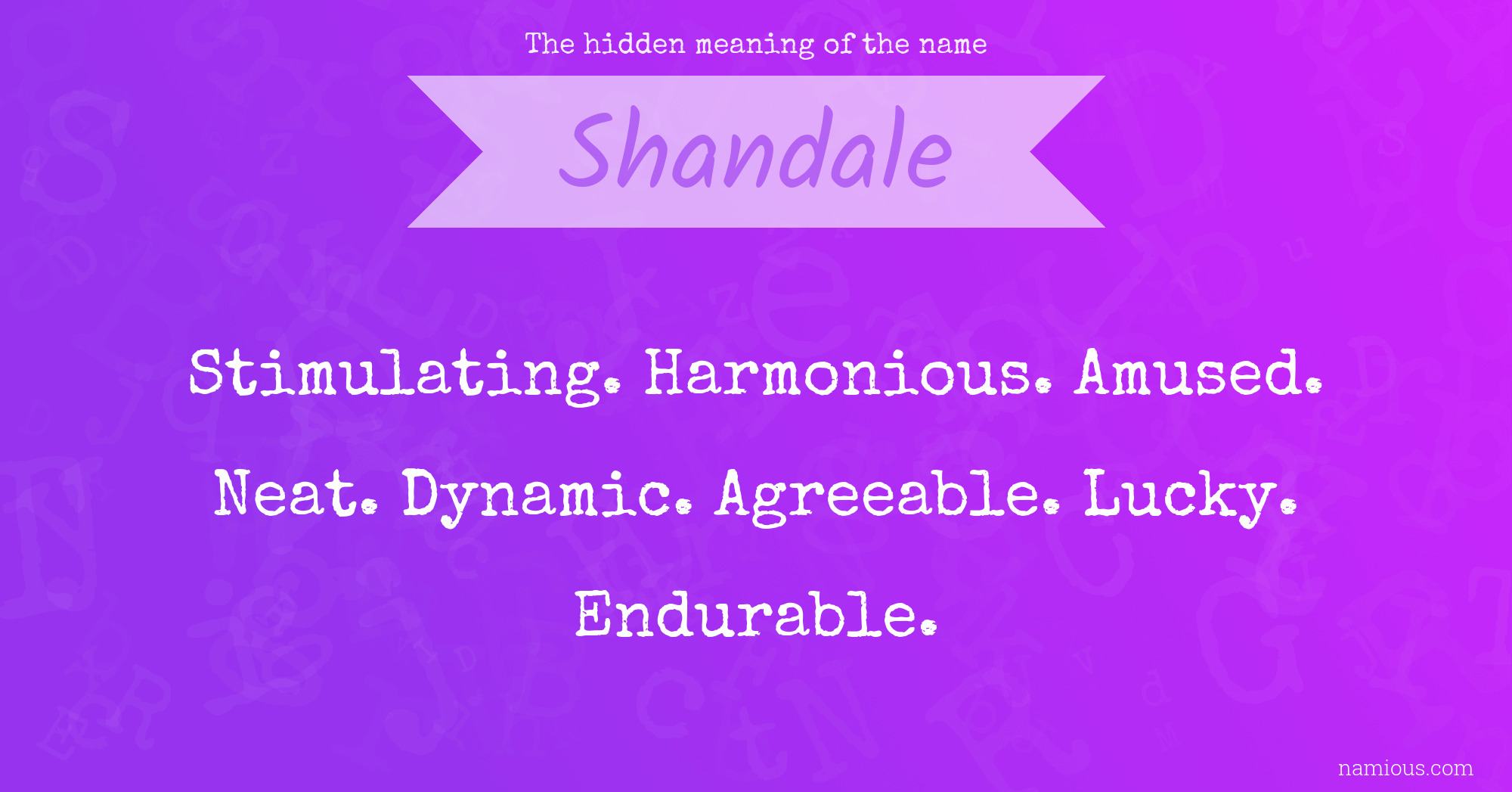 The hidden meaning of the name

Shandale

Stimulating. Harmonious. Amused. Neat. Dynamic. Agreeable. Lucky. Endurable.

namious.com